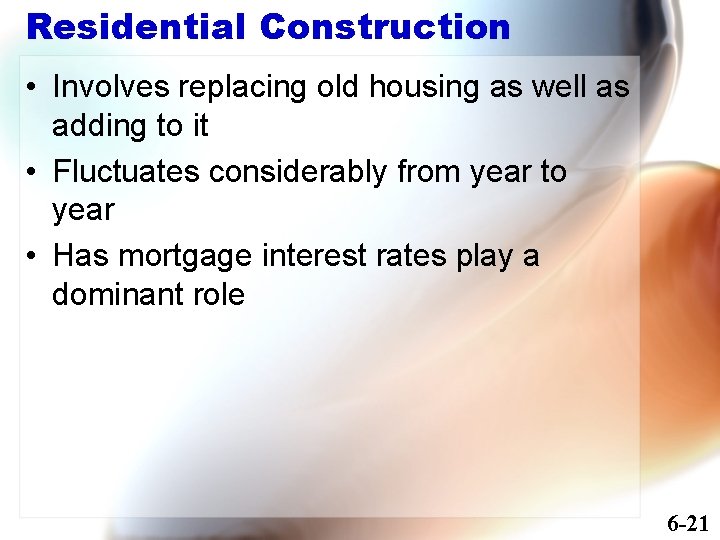 Residential Construction

• Involves replacing old housing as well as adding to it

• Fluctuates considerably from year to year

• Has mortgage interest rates play a dominant role

6-21